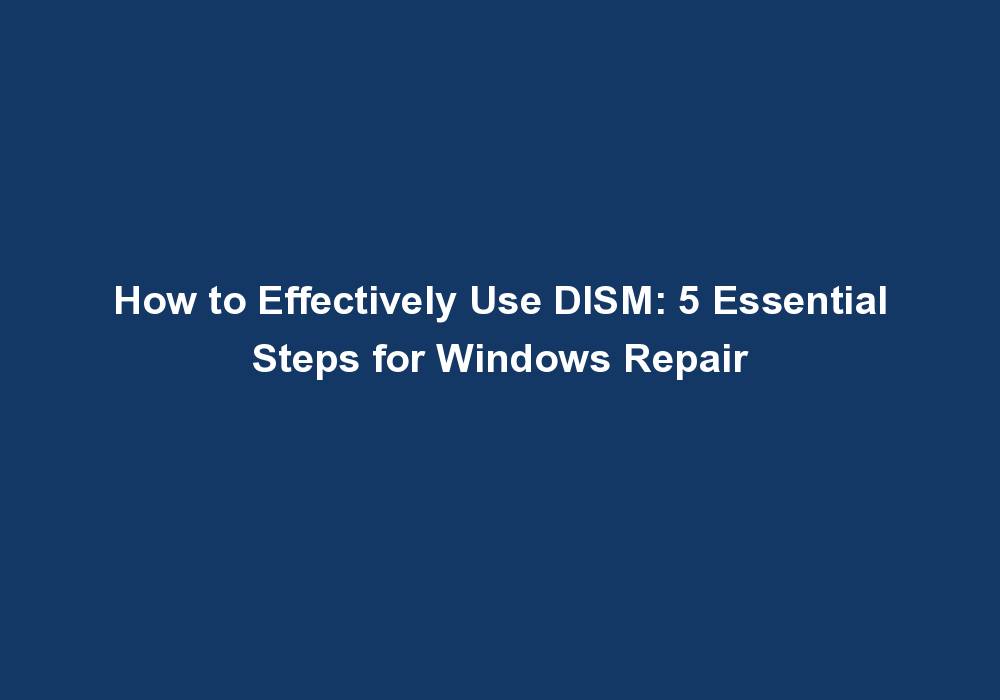 How to Effectively Use DISM: 5 Essential Steps for Windows Repair